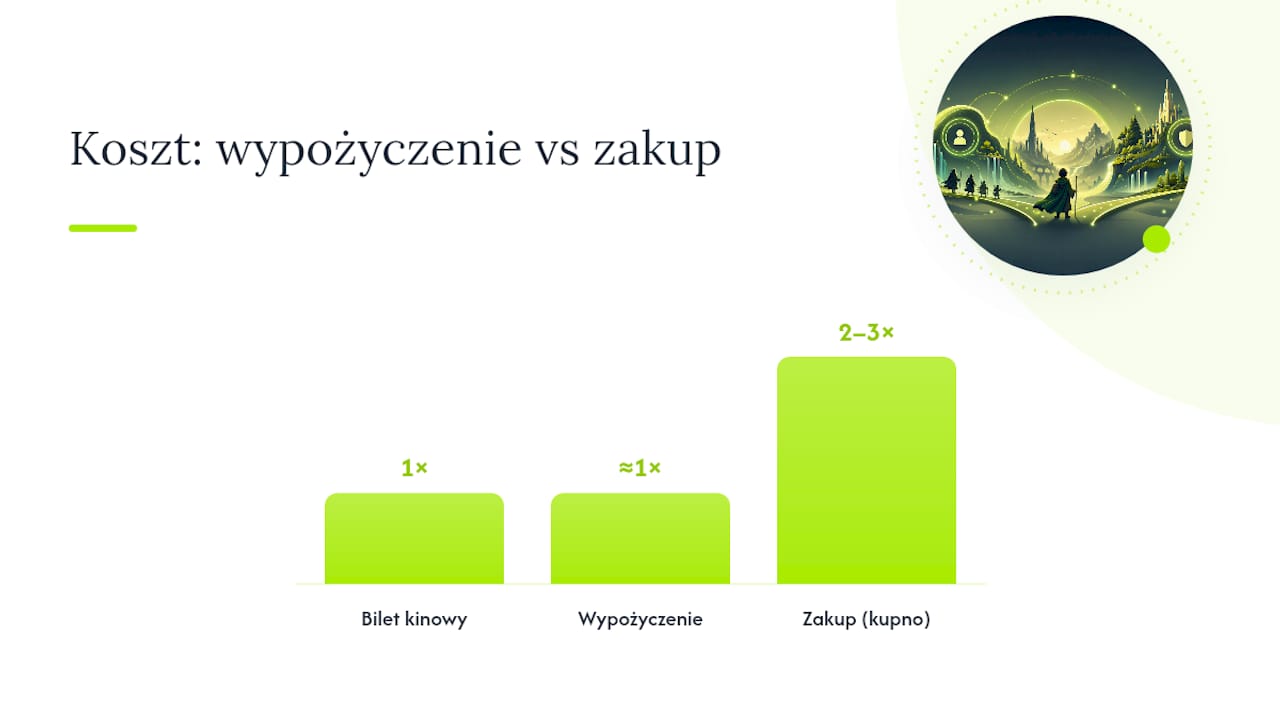 Koszt: wypożyczenie vs zakup

1×

≈1×

2–3×

Bilet kinowy

Wypożyczenie

Zakup (kupno)